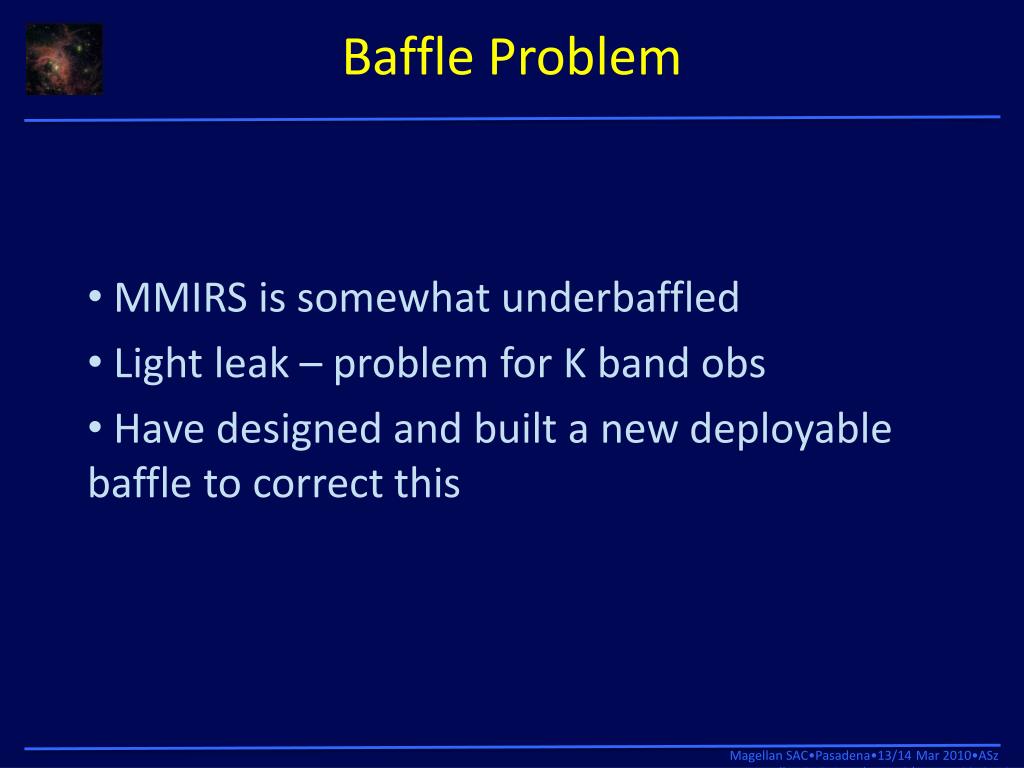 Baffle Problem

• MMIRS is somewhat underbaffled

• Light leak – problem for K band obs

• Have designed and built a new deployable baffle to correct this

Magellan SAC•Pasadena•13/14 Mar 2010•ASz